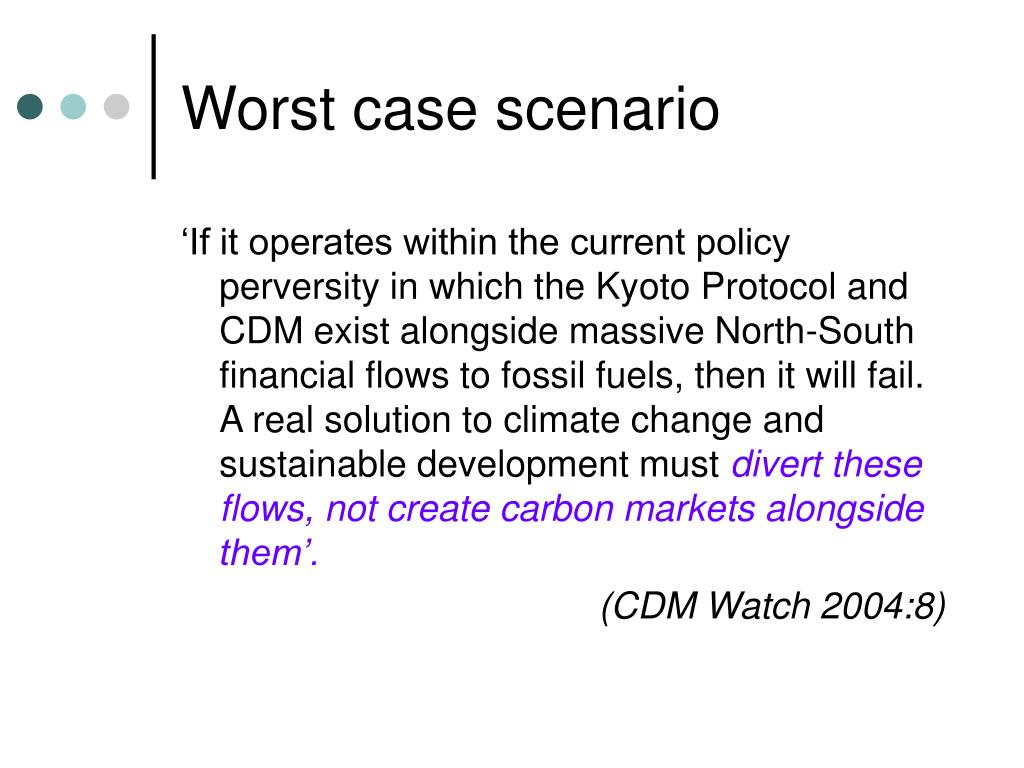 Worst case scenario

‘If it operates within the current policy perversity in which the Kyoto Protocol and CDM exist alongside massive North-South financial flows to fossil fuels, then it will fail. A real solution to climate change and sustainable development must divert these flows, not create carbon markets alongside them’.

(CDM Watch 2004:8)